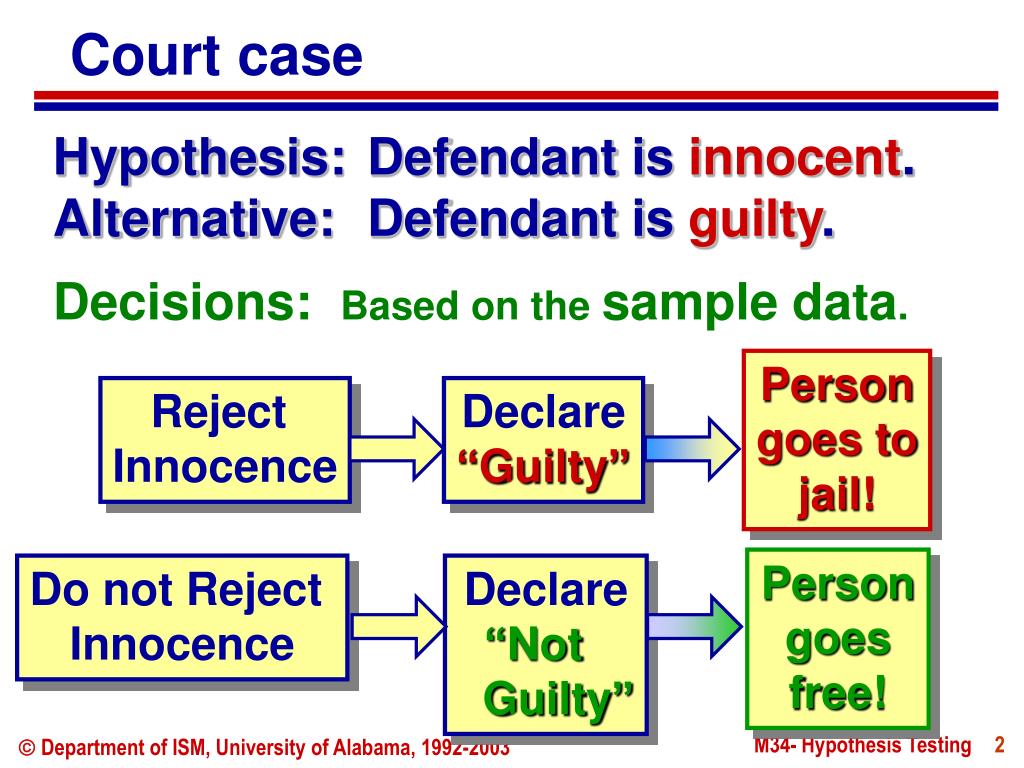 Court case

Hypothesis: Defendant is innocent.
Alternative: Defendant is guilty.

Decisions: Based on the sample data.

Reject Innocence

Declare "Guilty"

Person goes to jail!

Do not Reject Innocence

Declare "Not Guilty"

Person goes free!

© Department of ISM, University of Alabama, 1992-2003

M34- Hypothesis Testing 2